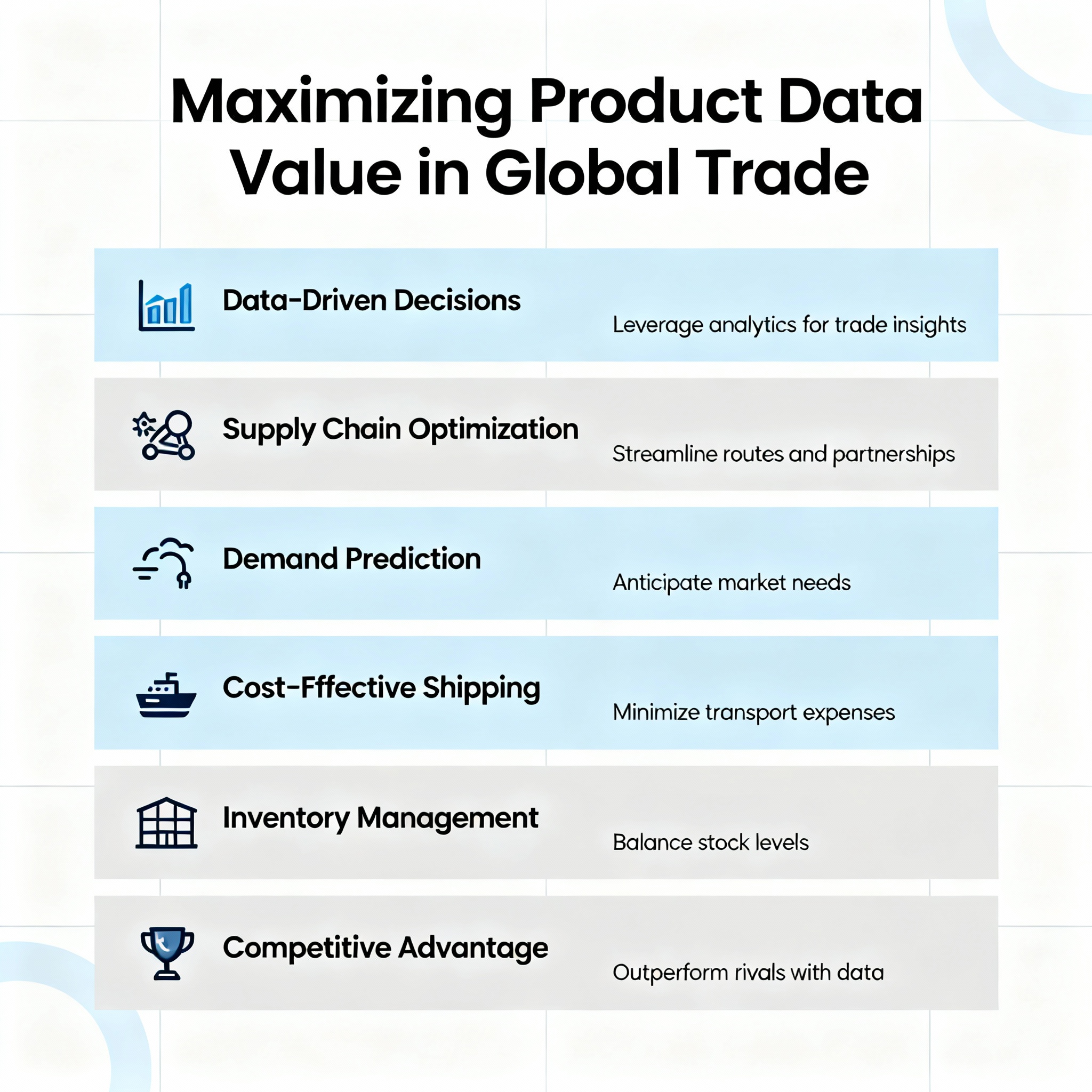 Maximizing Product Data Value in Global Trade

Data-Driven Decisions
Leverage analytics for trade insights

Supply Chain Optimization
Streamline routes and partnerships

Demand Prediction
Anticipate market needs

Cost-Fffective Shipping
Minimize transport expenses

Inventory Management
Balance stock levels

Competitive Advantage
Outperform rivals with data